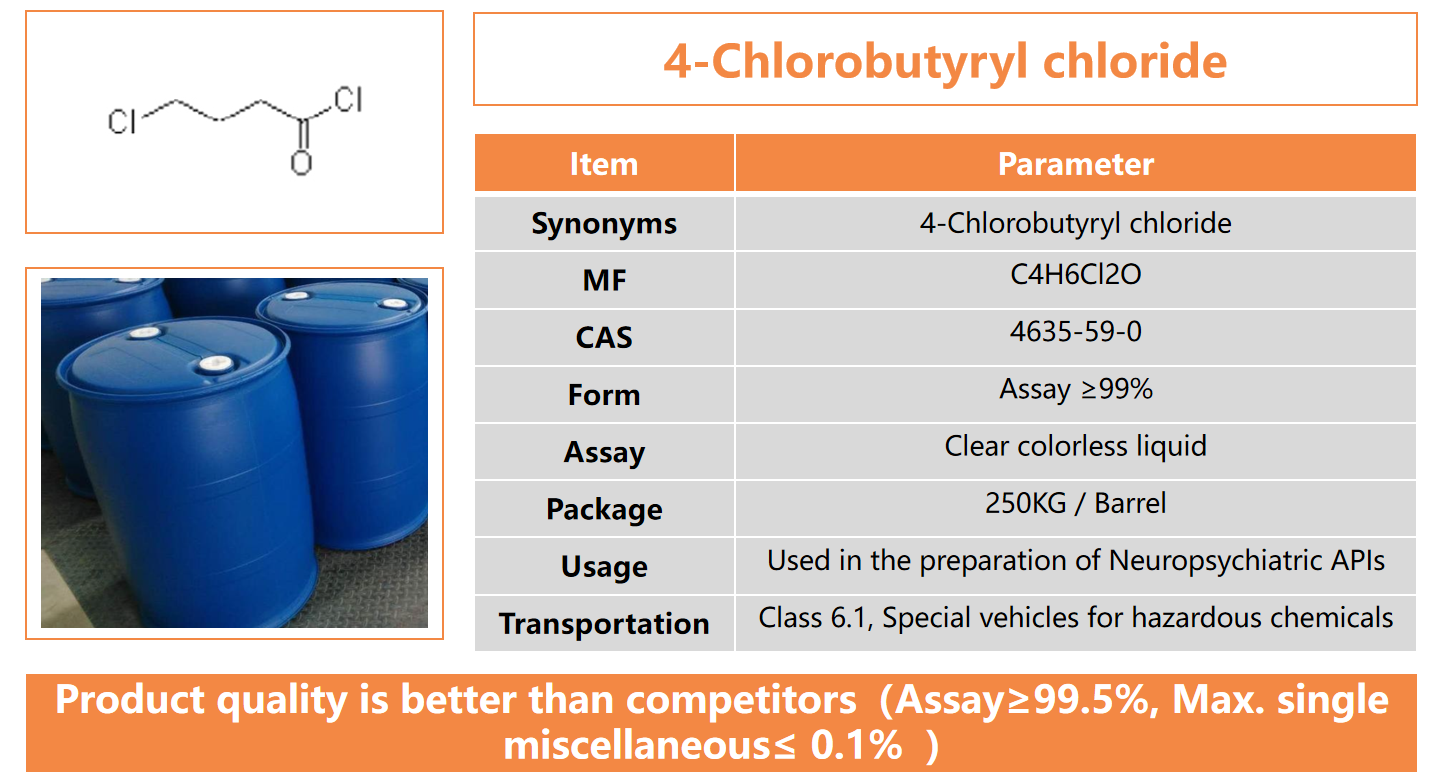 Cl

Cl

O

4-Chlorobutyryl chloride

| Item | Parameter |
|---|---|
| Synonyms | 4-Chlorobutyryl chloride |
| MF | C4H6Cl2O |
| CAS | 4635-59-0 |
| Form | Assay ≥99% |
| Assay | Clear colorless liquid |
| Package | 250KG / Barrel |
| Usage | Used in the preparation of Neuropsychiatric APIs |
| Transportation | Class 6.1, Special vehicles for hazardous chemicals |

Product quality is better than competitors（Assay≥99.5%, Max. single miscellaneous≤ 0.1% ）